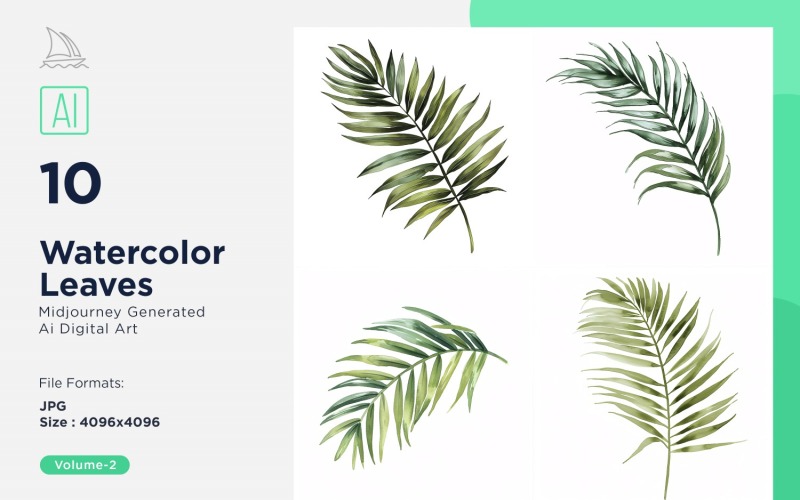 AI

10

Watercolor Leaves

Midjourney Generated Ai Digital Art

File Formats:

JPG
Size : 4096x4096

Volume-2